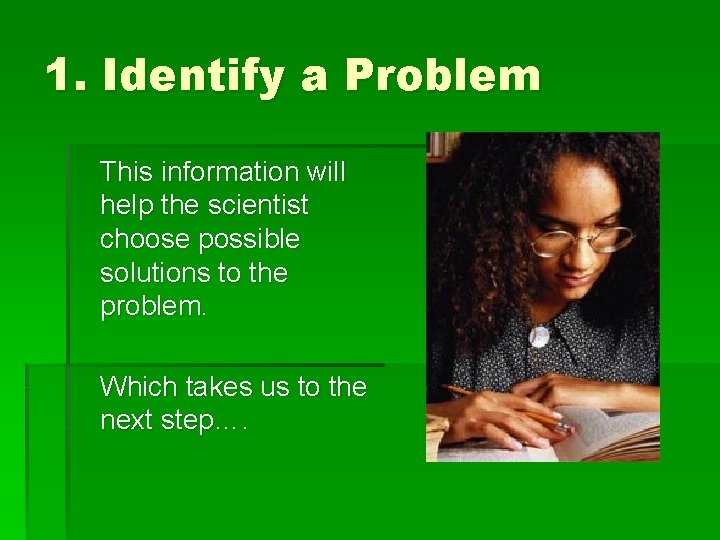 1. Identify a Problem

This information will help the scientist choose possible solutions to the problem.

Which takes us to the next step….